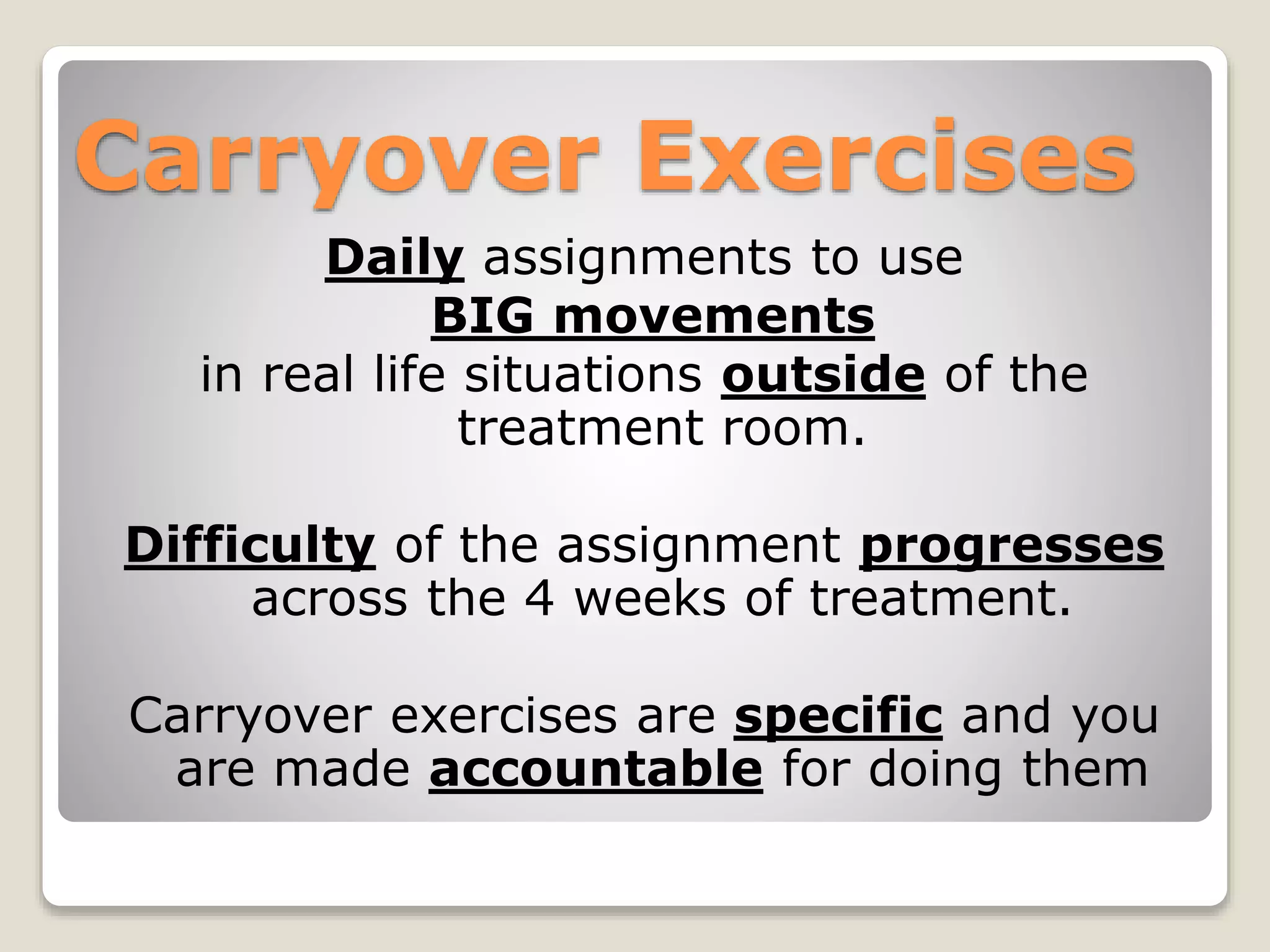 Carryover Exercises

Daily assignments to use BIG movements in real life situations outside of the treatment room.

Difficulty of the assignment progresses across the 4 weeks of treatment.

Carryover exercises are specific and you are made accountable for doing them